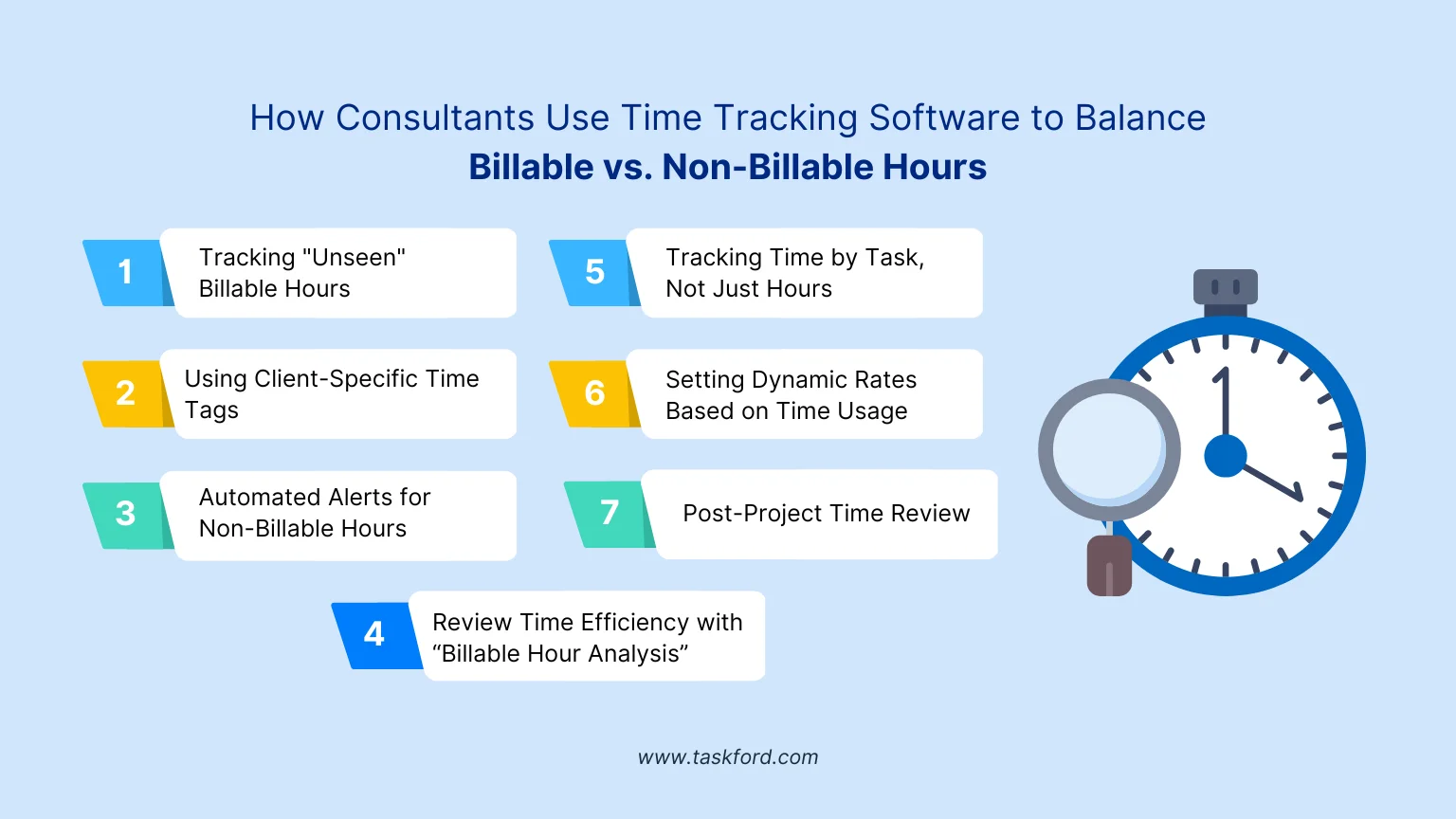 How Consultants Use Time Tracking Software to Balance
Billable vs. Non-Billable Hours

1 Tracking "Unseen" Billable Hours

2 Using Client-Specific Time Tags

3 Automated Alerts for Non-Billable Hours

4 Review Time Efficiency with “Billable Hour Analysis”

5 Tracking Time by Task, Not Just Hours

6 Setting Dynamic Rates Based on Time Usage

7 Post-Project Time Review

www.taskford.com